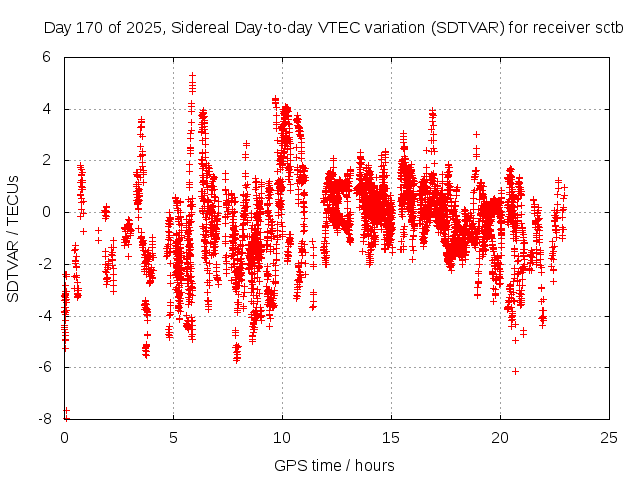 Day 170 of 2025, Sidereal Day-to-day VTEC variation (SDTVAR) for receiver sctb

SDTVAR / TECUs

6
4
2
0
-2
-4
-6
-8

0
5
10
15
20
25

GPS time / hours